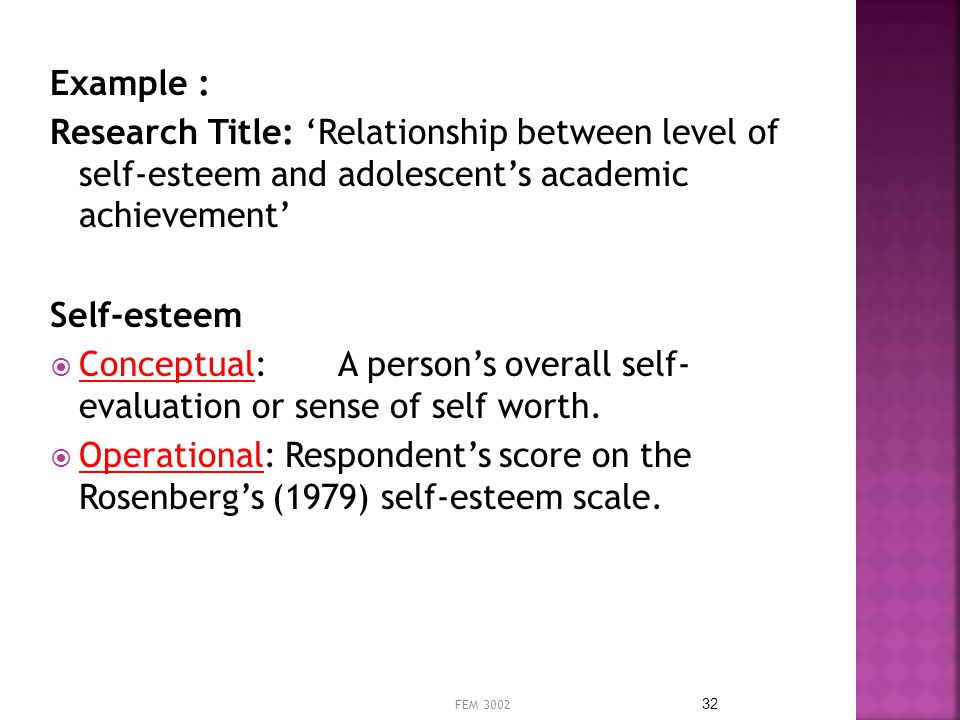 Example :

Research Title: ‘Relationship between level of self-esteem and adolescent’s academic achievement’

Self-esteem

Conceptual: A person’s overall self-evaluation or sense of self worth.

Operational: Respondent’s score on the Rosenberg’s (1979) self-esteem scale.

FEM 3002

32